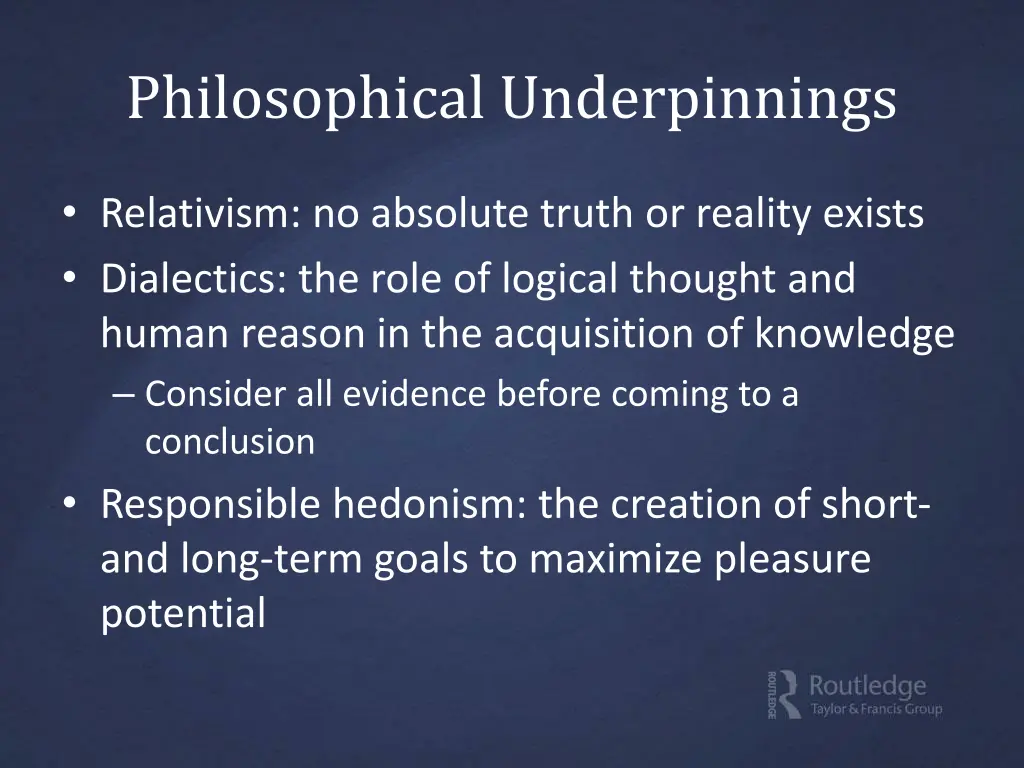 Philosophical Underpinnings

• Relativism: no absolute truth or reality exists
• Dialectics: the role of logical thought and human reason in the acquisition of knowledge
– Consider all evidence before coming to a conclusion
• Responsible hedonism: the creation of short- and long-term goals to maximize pleasure potential

ROUTLEDGE Routledge Taylor & Francis Group